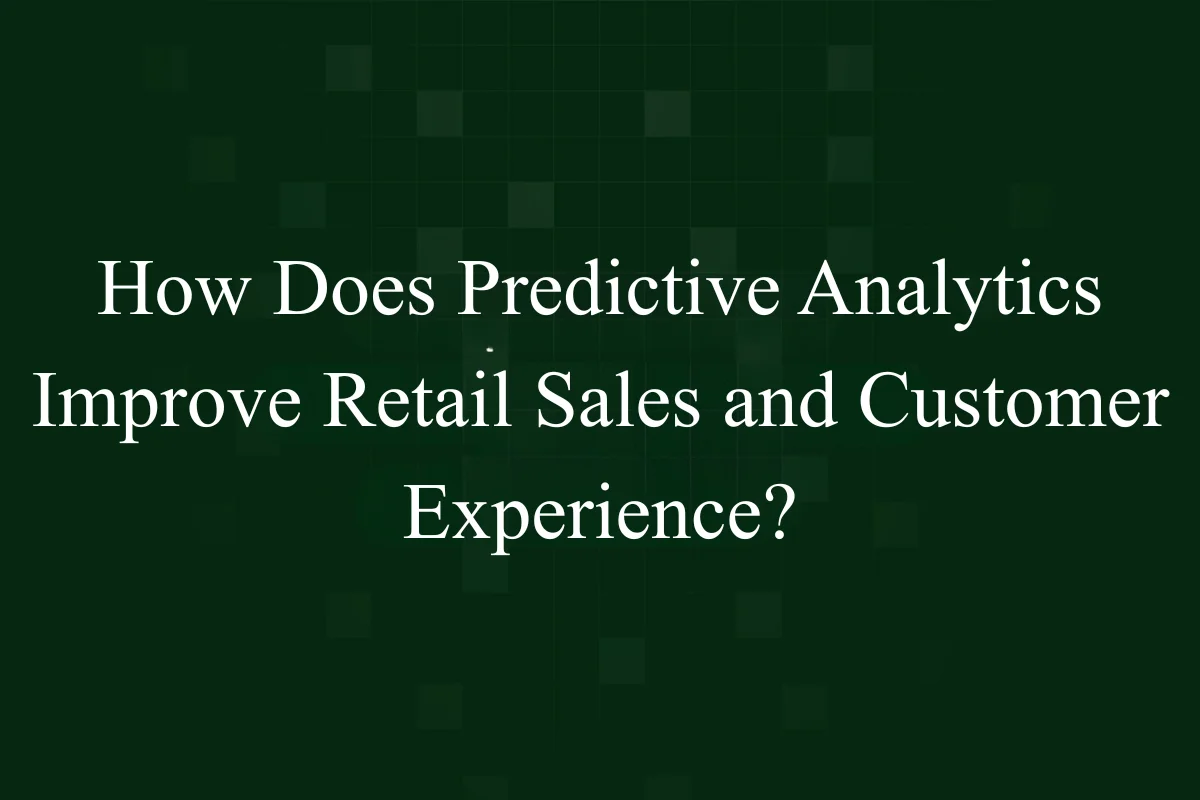 How Does Predictive Analytics Improve Retail Sales and Customer Experience?